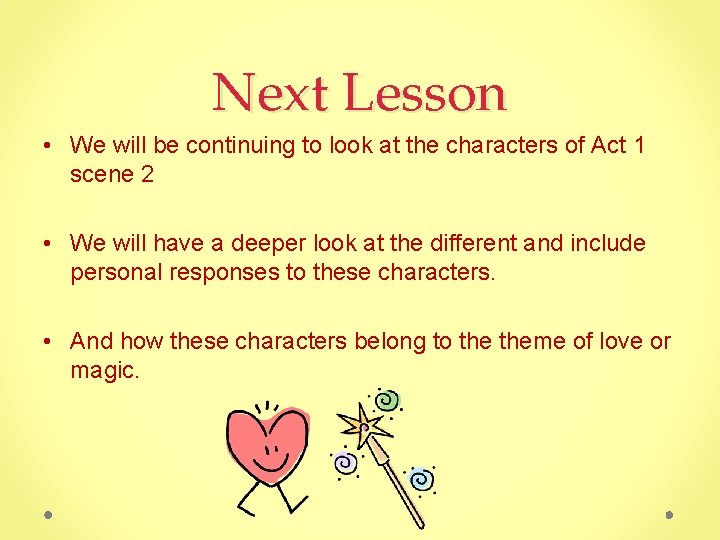 Next Lesson

• We will be continuing to look at the characters of Act 1 scene 2

• We will have a deeper look at the different and include personal responses to these characters.

• And how these characters belong to the theme of love or magic.